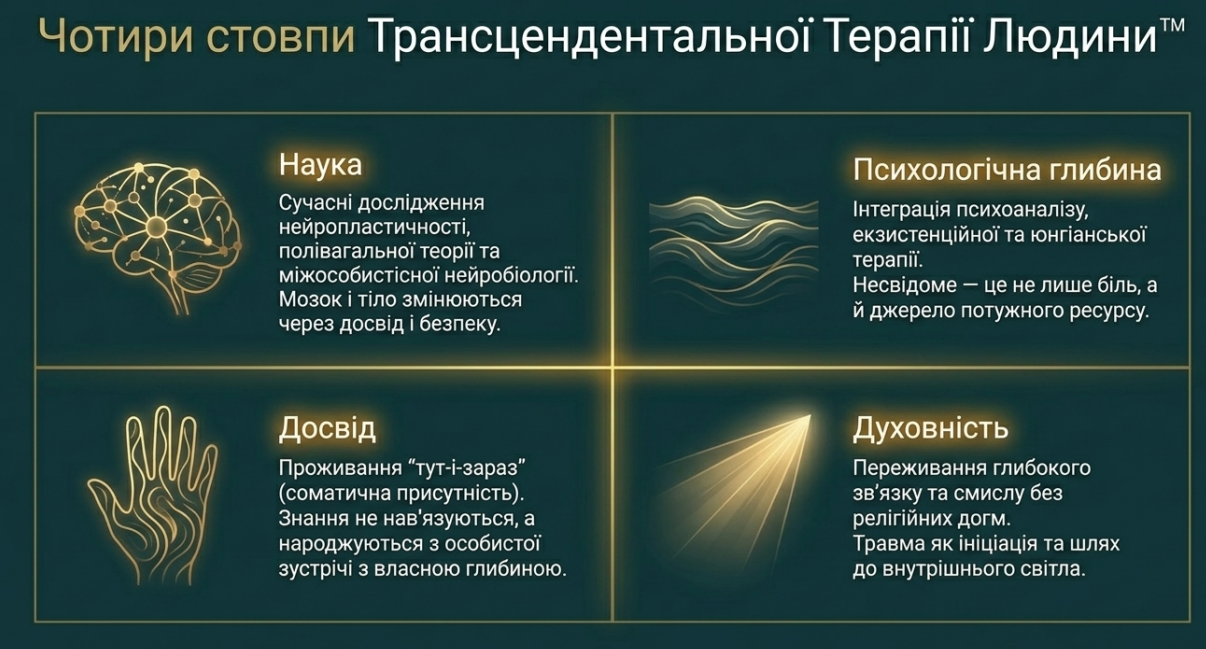 Чотири стовпи Трансцендентальної Терапії Людини™

Наука

Сучасні дослідження нейропластичності, полівагальної теорії та міжособистісної нейробіології. Мозок і тіло змінюються через досвід і безпеку.

Психологічна глибина

Інтеграція психоаналізу, екзистенційної та юнгіанської терапії. Несвідоме — це не лише біль, а й джерело потужного ресурсу.

Досвід

Проживання “тут-і-зараз” (соматична присутність). Знання не нав'язуються, а народжуються з особистої зустрічі з власною глибиною.

Духовність

Переживання глибокого зв'язку та смислу без релігійних догм. Травма як ініціація та шлях до внутрішнього світла.